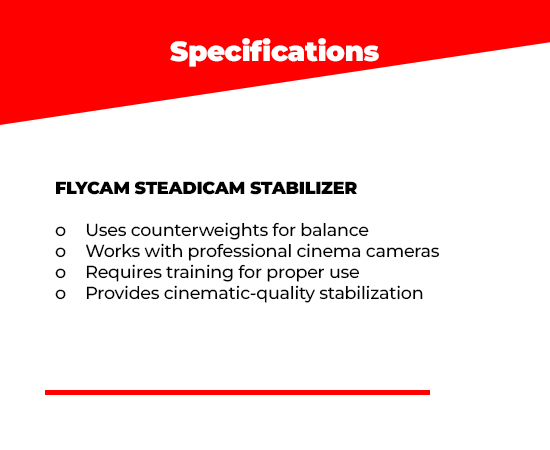 Specifications

FLYCAM STEADICAM STABILIZER

o Uses counterweights for balance
o Works with professional cinema cameras
o Requires training for proper use
o Provides cinematic-quality stabilization